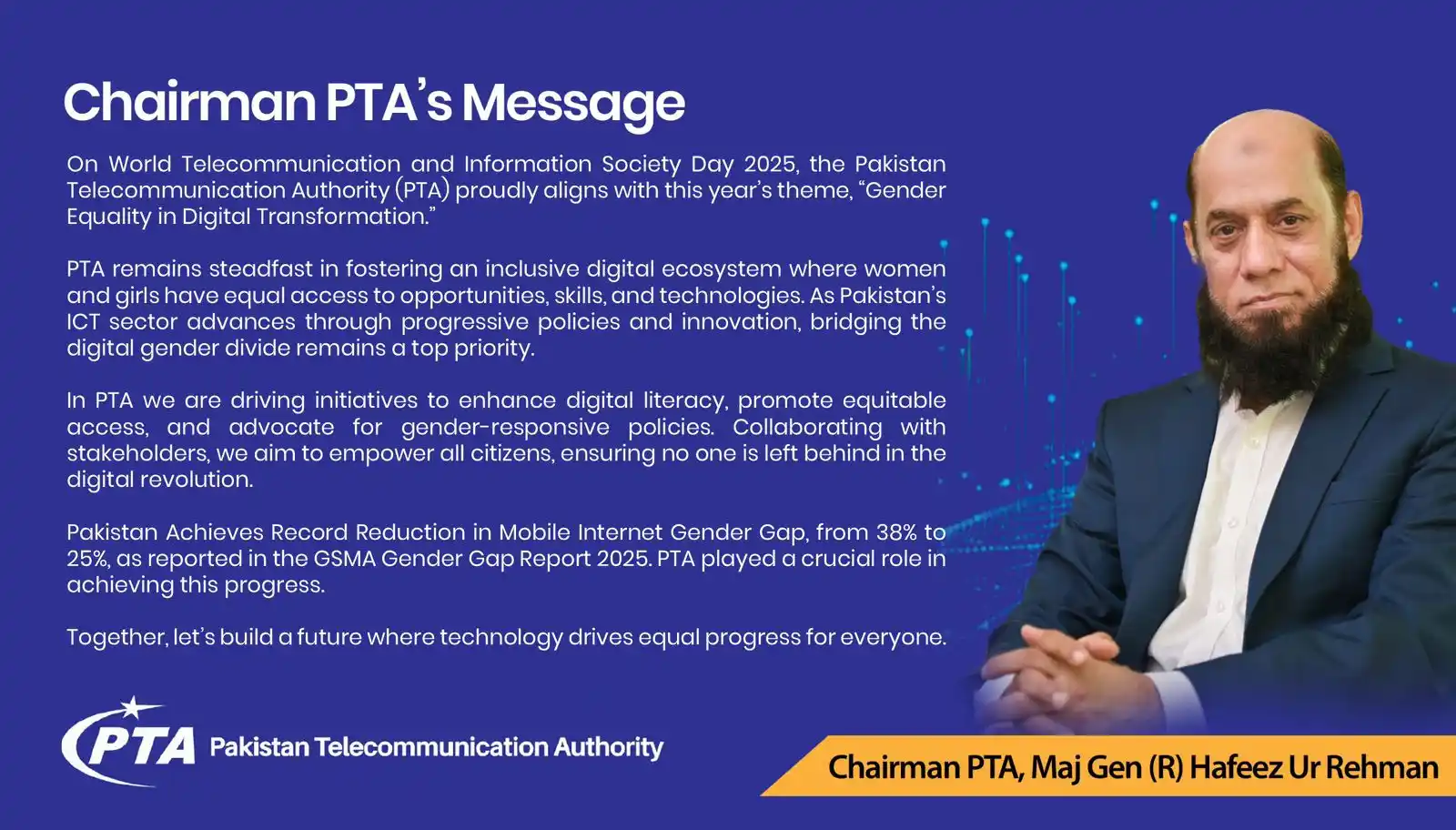 Chairman PTA's Message

On World Telecommunication and Information Society Day 2025, the Pakistan Telecommunication Authority (PTA) proudly aligns with this year's theme, "Gender Equality in Digital Transformation."

PTA remains steadfast in fostering an inclusive digital ecosystem where women and girls have equal access to opportunities, skills, and technologies. As Pakistan's ICT sector advances through progressive policies and innovation, bridging the digital gender divide remains a top priority.

In PTA we are driving initiatives to enhance digital literacy, promote equitable access, and advocate for gender-responsive policies. Collaborating with stakeholders, we aim to empower all citizens, ensuring no one is left behind in the digital revolution.

Pakistan Achieves Record Reduction in Mobile Internet Gender Gap, from 38% to 25%, as reported in the GSMA Gender Gap Report 2025. PTA played a crucial role in achieving this progress.

Together, let's build a future where technology drives equal progress for everyone.

PTA Pakistan Telecommunication Authority

Chairman PTA, Maj Gen (R) Hafeez Ur Rehman